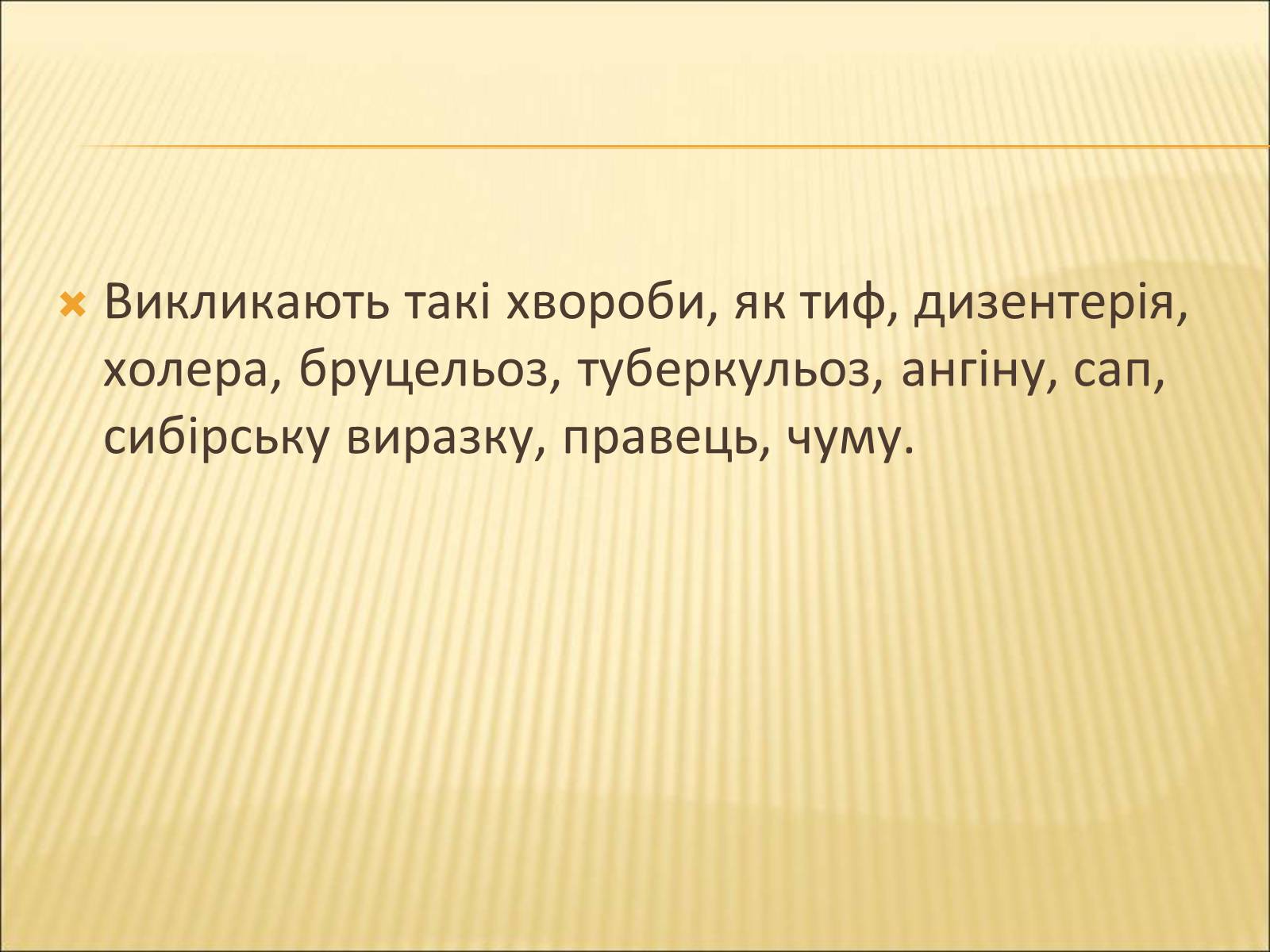 Викликають такі хвороби, як тиф, дизентерія, холера, бруцельоз, туберкульоз, ангіну, сап, сибірську виразку, правець, чуму.